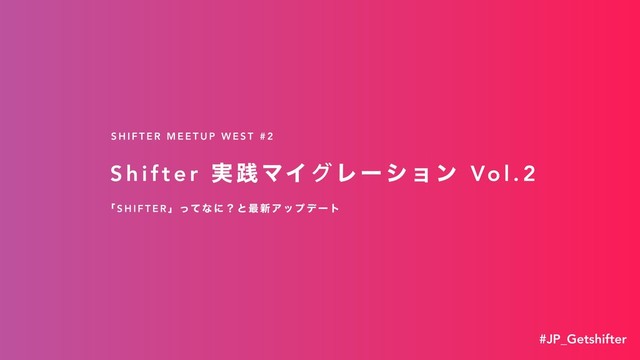 SHIFTER MEETUP WEST #2

Shifter 実践マイグレーション Vol.2

「SHIFTER」ってなに？と最新アップデート

#JP_Getshifter